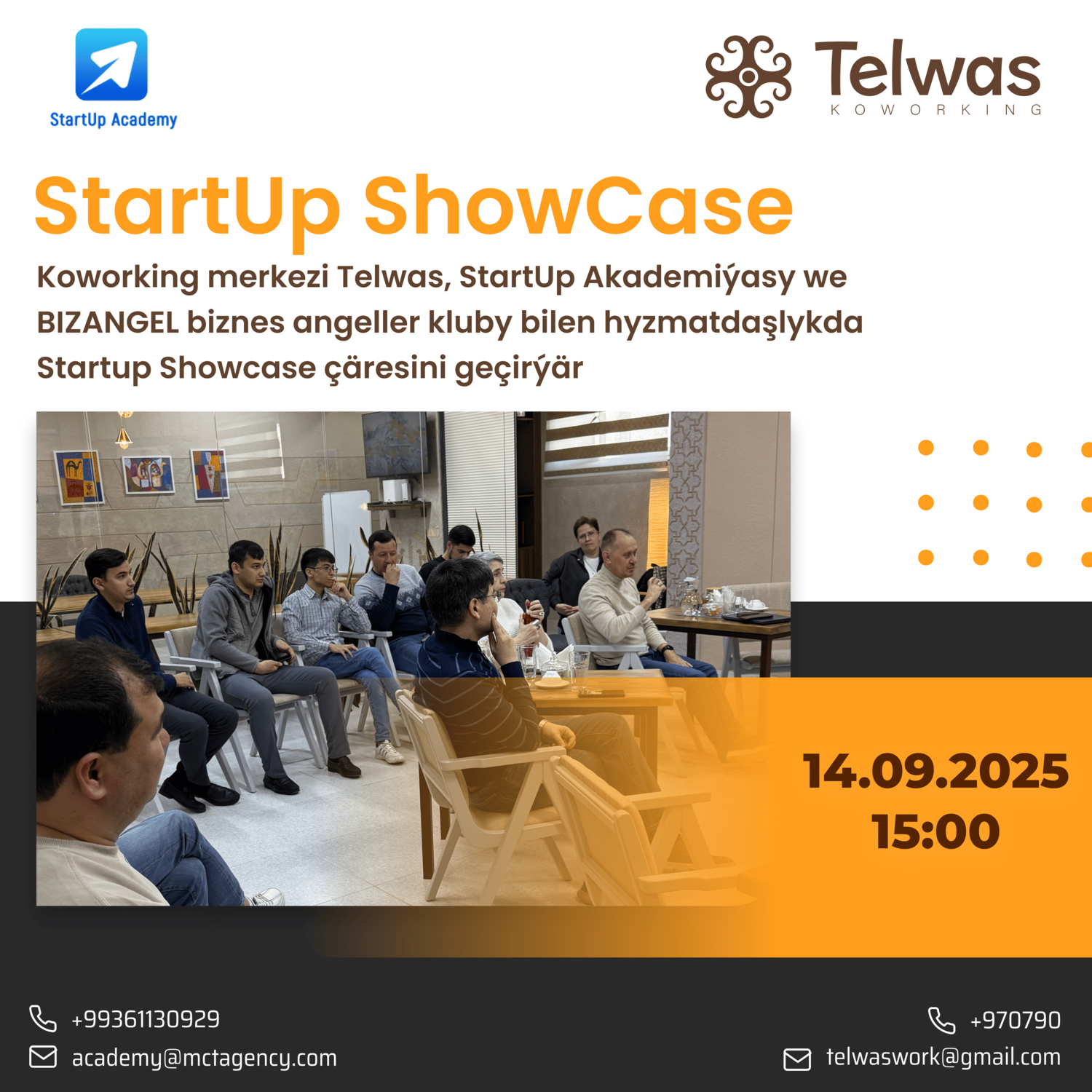 StartUp Academy

Telwas
KOWORKING

StartUp ShowCase

Koworking merkezi Telwas, StartUp Akademiýasy we BIZANGEL biznes angeller kluby bilen hyzmatdaşlykda Startup Showcase çäresini geçirýär

14.09.2025
15:00

+99361130929
academy@mctagency.com

+970790
telwaswork@gmail.com